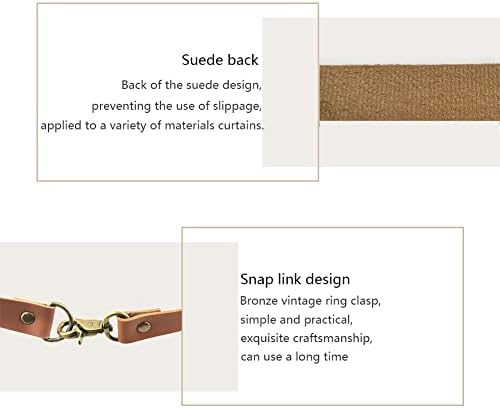 Suede back

Back of the suede design,
preventing the use of slippage,
applied to a variety of materials curtains.

Snap link design

Bronze vintage ring clasp,
simple and practical,
exquisite craftsmanship,
can use a long time